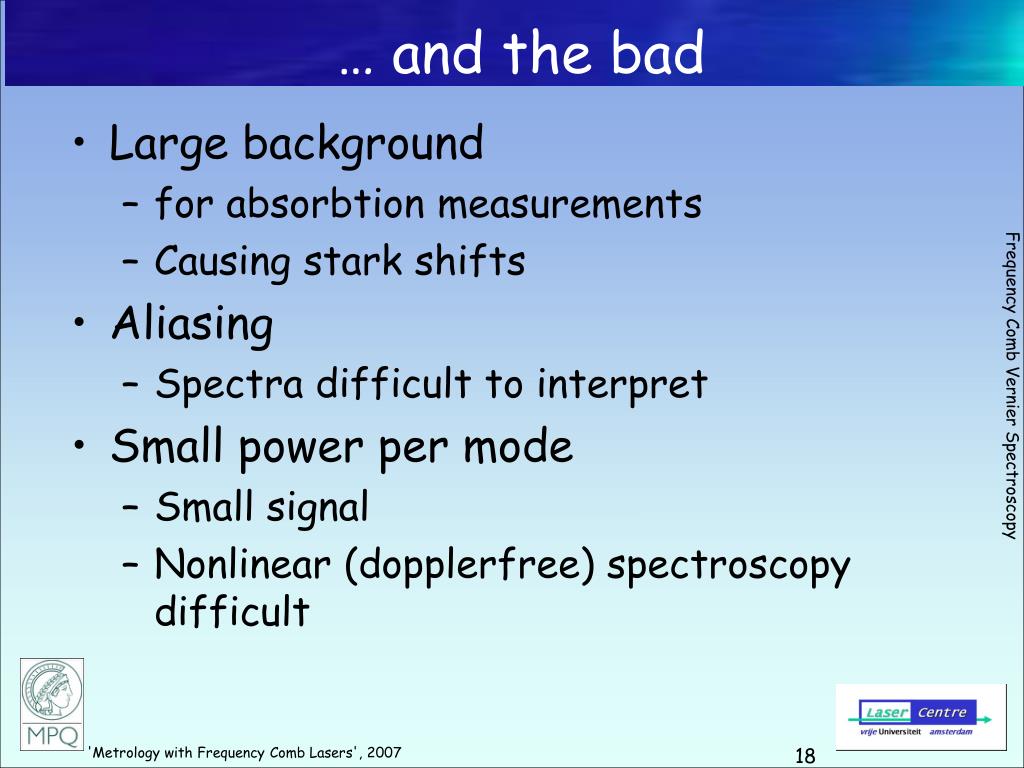 … and the bad

• Large background
  – for absorbtion measurements
  – Causing stark shifts
• Aliasing
  – Spectra difficult to interpret
• Small power per mode
  – Small signal
  – Nonlinear (dopplerfree) spectroscopy difficult

Frequency Comb Vernier Spectroscopy

MPQ

'Metrology with Frequency Comb Lasers', 2007

18

Laser Centre
vrije Universiteit amsterdam